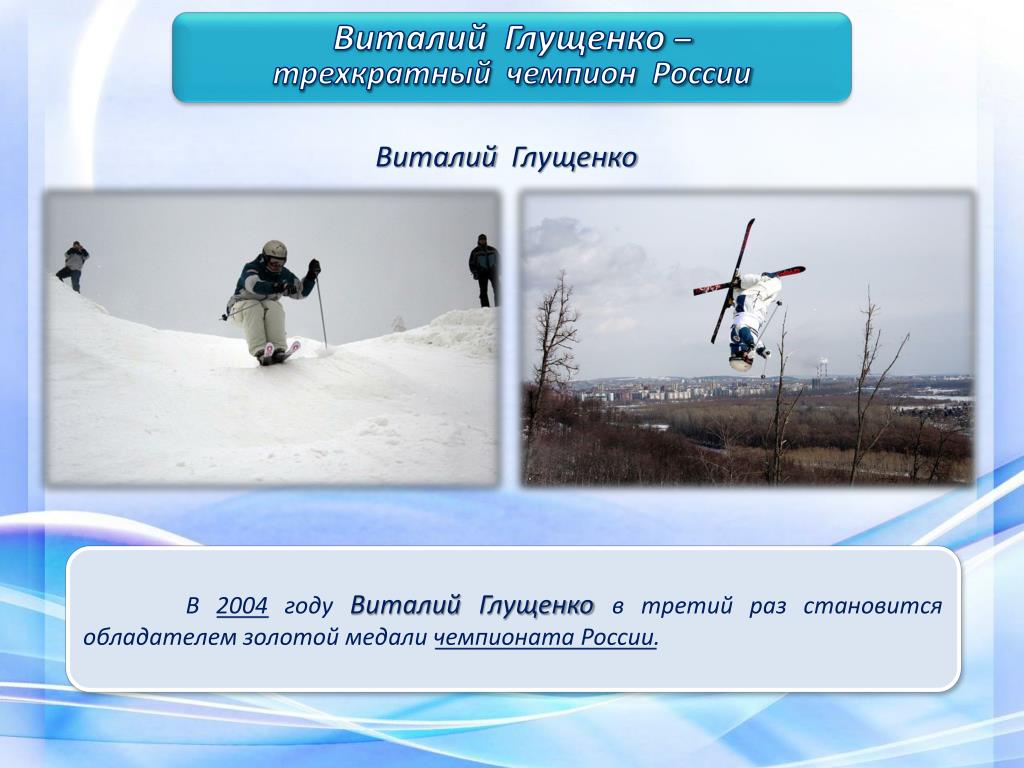 Виталий Глущенко –
трехкратный чемпион России

Виталий Глущенко

В 2004 году Виталий Глущенко в третий раз становится обладателем золотой медали чемпионата России.